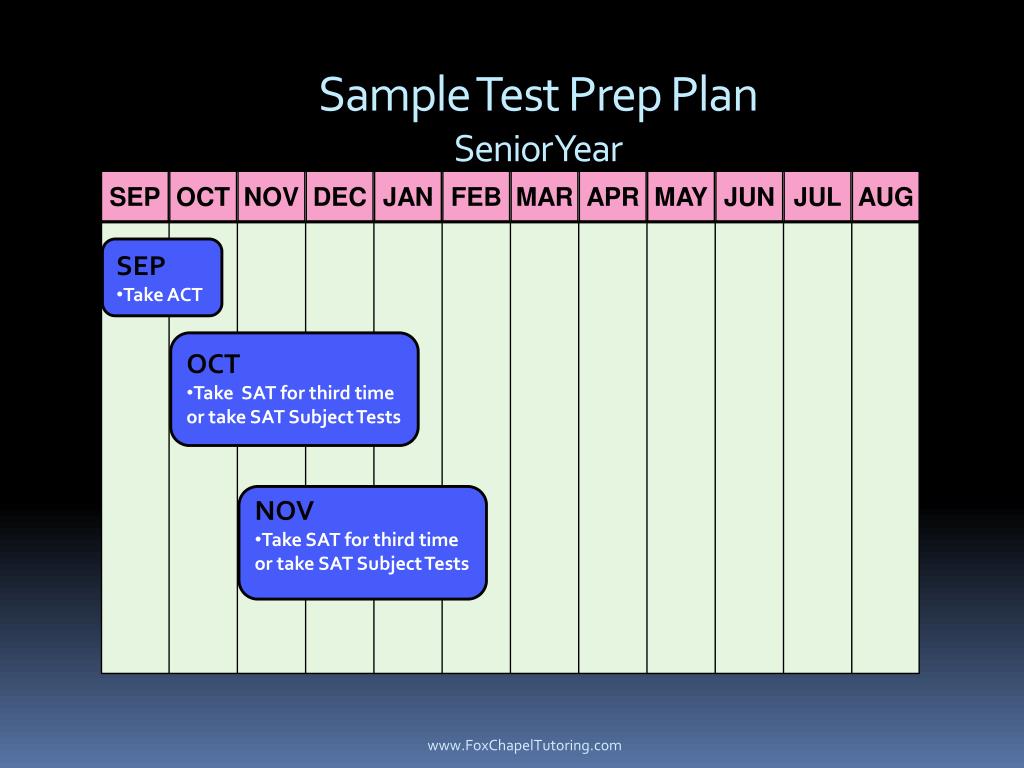 Sample Test Prep Plan
Senior Year

| SEP | OCT | NOV | DEC | JAN | FEB | MAR | APR | MAY | JUN | JUL | AUG |
|---|---|---|---|---|---|---|---|---|---|---|---|

SEP
•Take ACT

OCT
•Take SAT for third time or take SAT Subject Tests

NOV
•Take SAT for third time or take SAT Subject Tests

www.FoxChapelTutoring.com